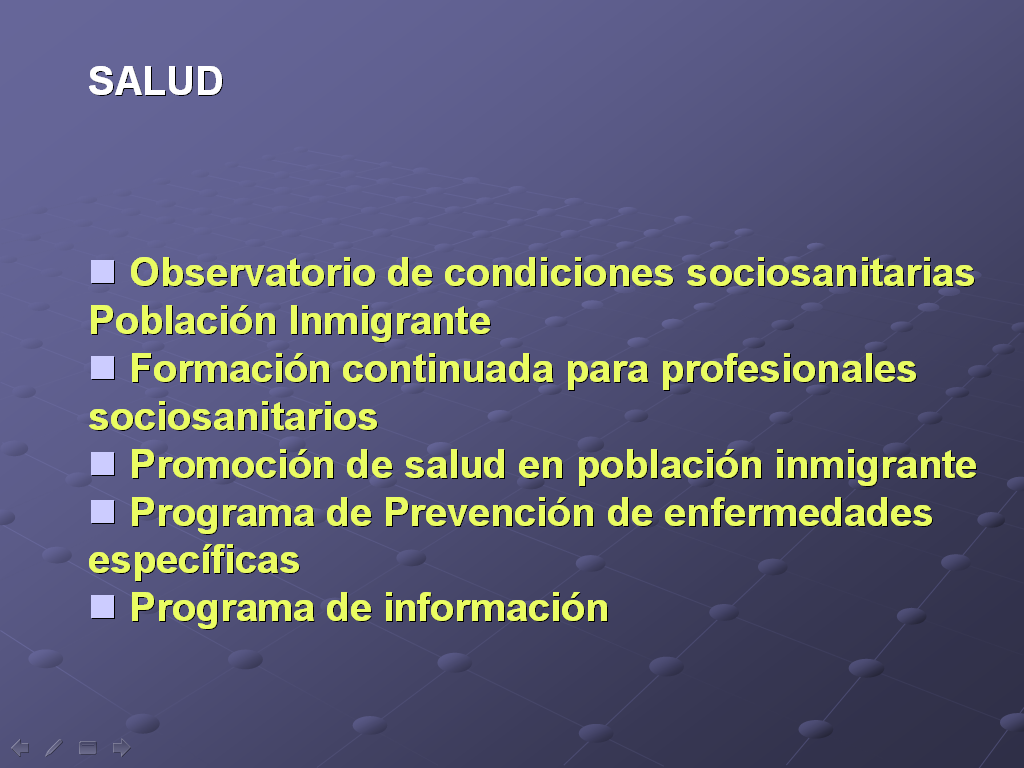 SALUD

■ Observatorio de condiciones sociosanitarias Población Inmigrante
■ Formación continuada para profesionales sociosanitarios
■ Promoción de salud en población inmigrante
■ Programa de Prevención de enfermedades específicas
■ Programa de información